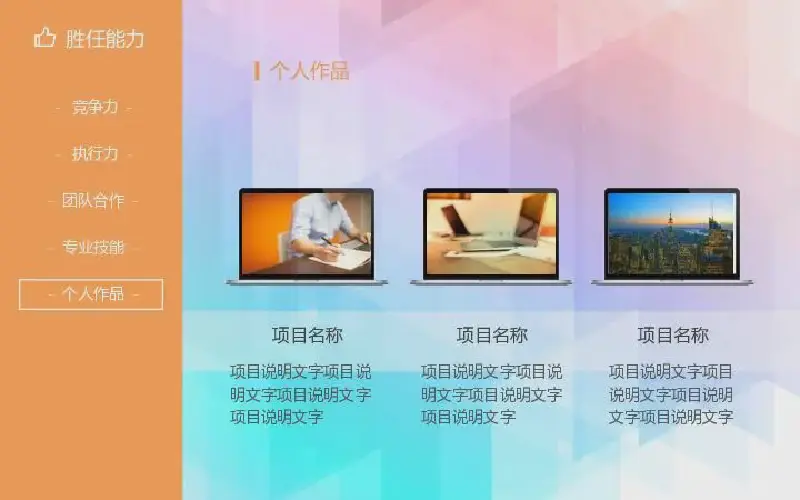 胜任能力

- 竞争力 -

- 执行力 -

- 团队合作 -

- 专业技能 -

- 个人作品 -

个人作品

项目名称

项目说明文字项目说明文字项目说明文字项目说明文字

项目名称

项目说明文字项目说明文字项目说明文字项目说明文字

项目名称

项目说明文字项目说明文字项目说明文字项目说明文字